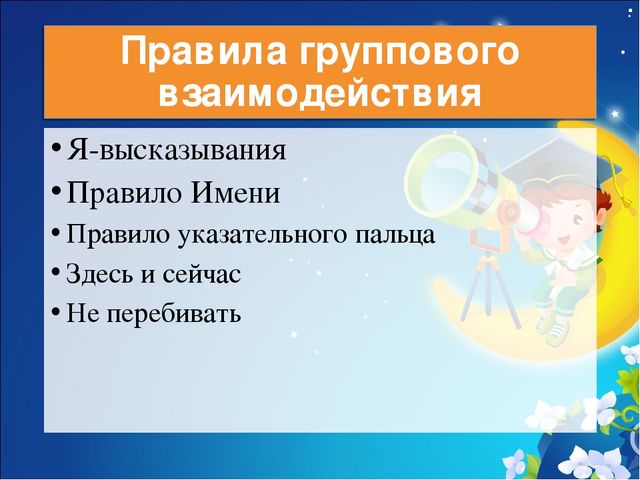 Правила группового взаимодействия

• Я-высказывания
• Правило Имени
• Правило указательного пальца
• Здесь и сейчас
• Не перебивать